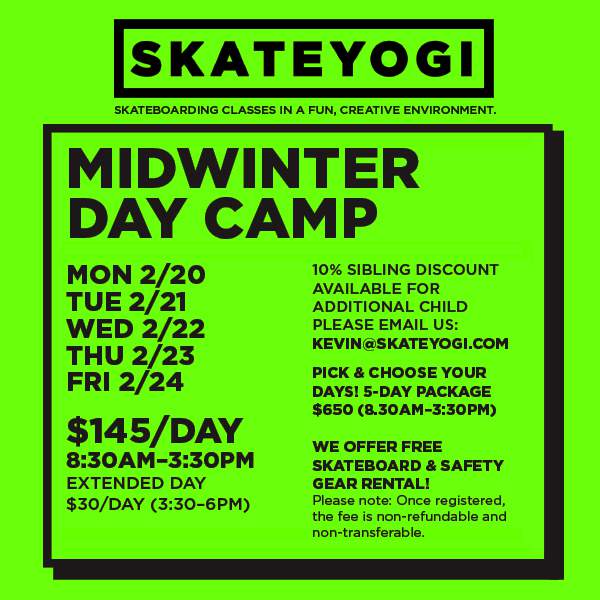 SKATEYOGI

SKATEBOARDING CLASSES IN A FUN, CREATIVE ENVIRONMENT.

MIDWINTER DAY CAMP

MON 2/20
TUE 2/21
WED 2/22
THU 2/23
FRI 2/24

$145/DAY
8:30AM–3:30PM
EXTENDED DAY
$30/DAY (3:30–6PM)

10% SIBLING DISCOUNT AVAILABLE FOR ADDITIONAL CHILD PLEASE EMAIL US: KEVIN@SKATEYOGI.COM

PICK & CHOOSE YOUR DAYS! 5-DAY PACKAGE $650 (8.30AM–3:30PM)

WE OFFER FREE SKATEBOARD & SAFETY GEAR RENTAL!
Please note: Once registered, the fee is non-refundable and non-transferable.